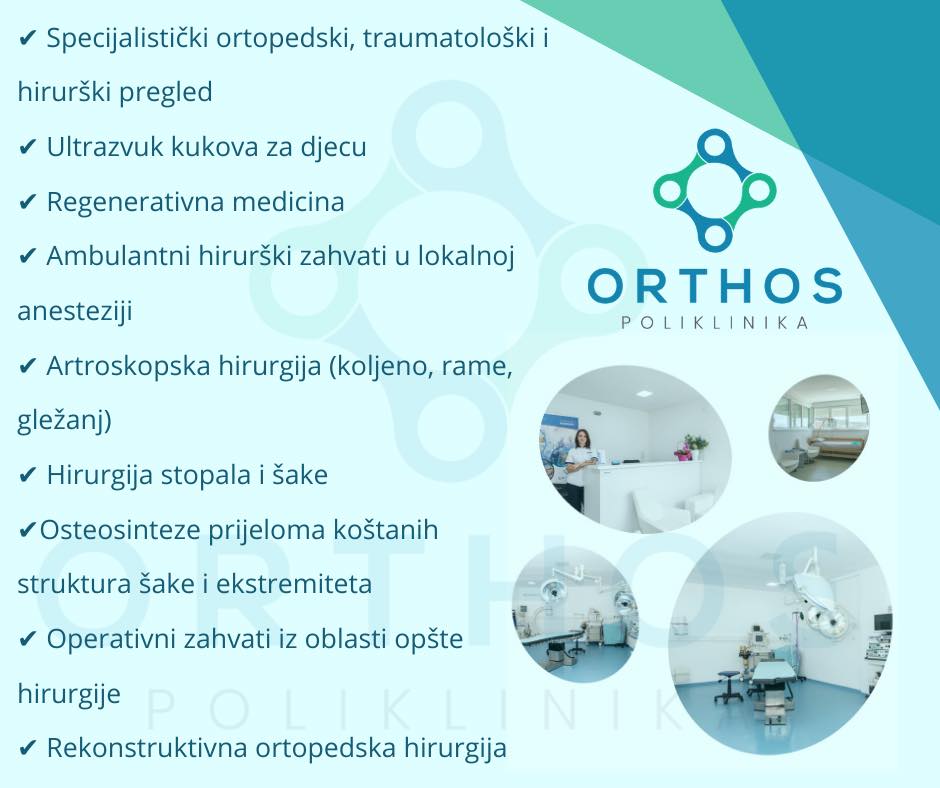 ✔ Specijalistički ortopedski, traumatološki i hirurški pregled

✔ Ultrazvuk kukova za djecu

✔ Regenerativna medicina

✔ Ambulantni hirurški zahvati u lokalnoj anesteziji

✔ Artroskopska hirurgija (koljeno, rame, gležanj)

✔ Hirurgija stopala i šake

✔Osteosinteze prijeloma koštanih struktura šake i ekstremiteta

✔ Operativni zahvati iz oblasti opšte hirurgije

✔ Rekonstruktivna ortopedska hirurgija

ORTHOS
POLIKLINIKA

ORTHOS
POLIKLINIKA